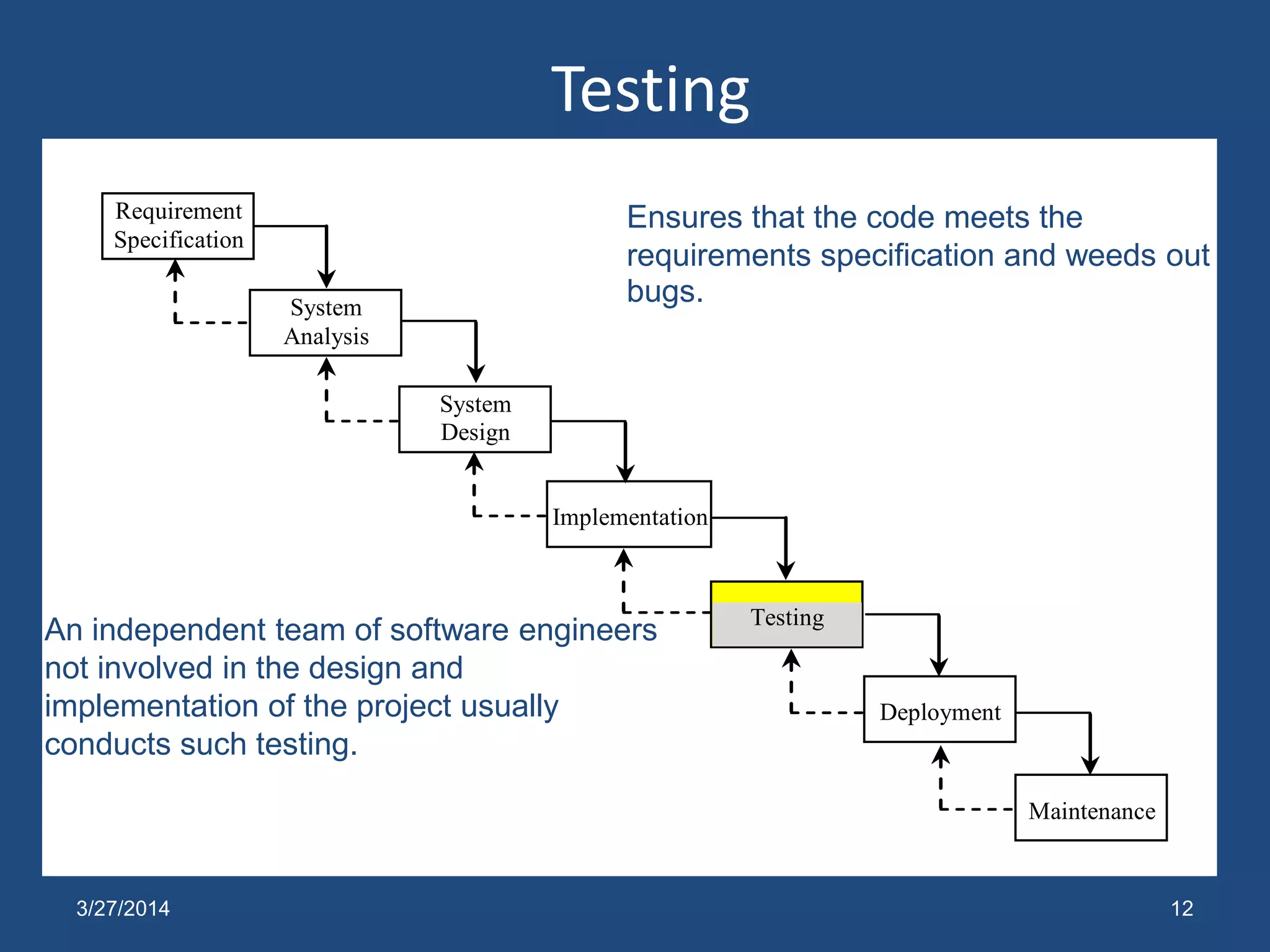 Testing

Requirement Specification

System Analysis

System Design

Implementation

Testing

Deployment

Maintenance

Ensures that the code meets the requirements specification and weeds out bugs.

An independent team of software engineers not involved in the design and implementation of the project usually conducts such testing.

3/27/2014

12